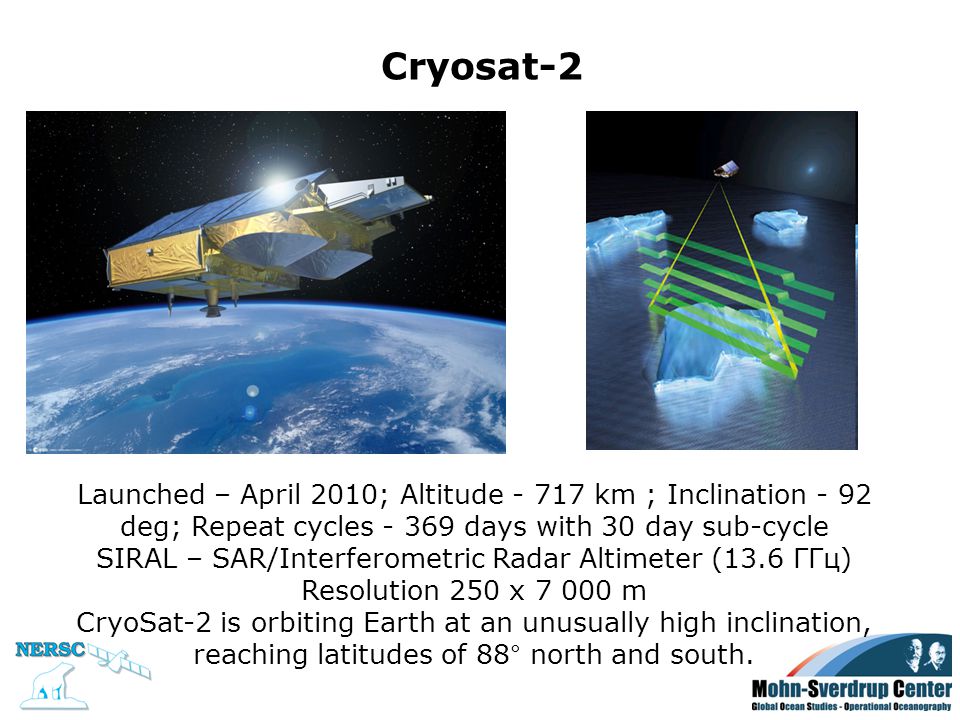 Cryosat-2

Launched – April 2010; Altitude - 717 km ; Inclination - 92 deg; Repeat cycles - 369 days with 30 day sub-cycle
SIRAL – SAR/Interferometric Radar Altimeter (13.6 ГГц)
Resolution 250 x 7 000 m
CryoSat-2 is orbiting Earth at an unusually high inclination, reaching latitudes of 88° north and south.

NERSC

Mohn-Sverdrup Center
Global Ocean Studies - Operational Oceanography